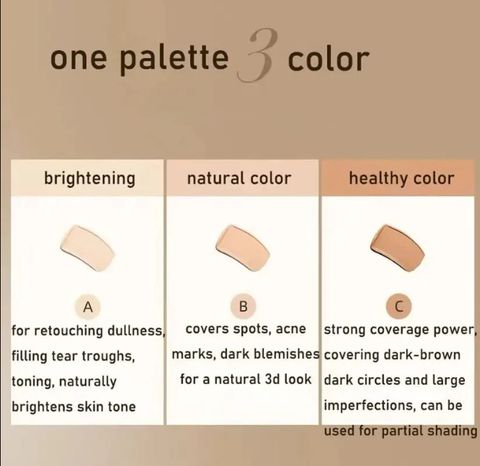 one palette 3 color

brightening

A

for retouching dullness, filling tear troughs, toning, naturally brightens skin tone

natural color

B

covers spots, acne marks, dark blemishes for a natural 3d look

healthy color

C

strong coverage power, covering dark-brown dark circles and large imperfections, can be used for partial shading